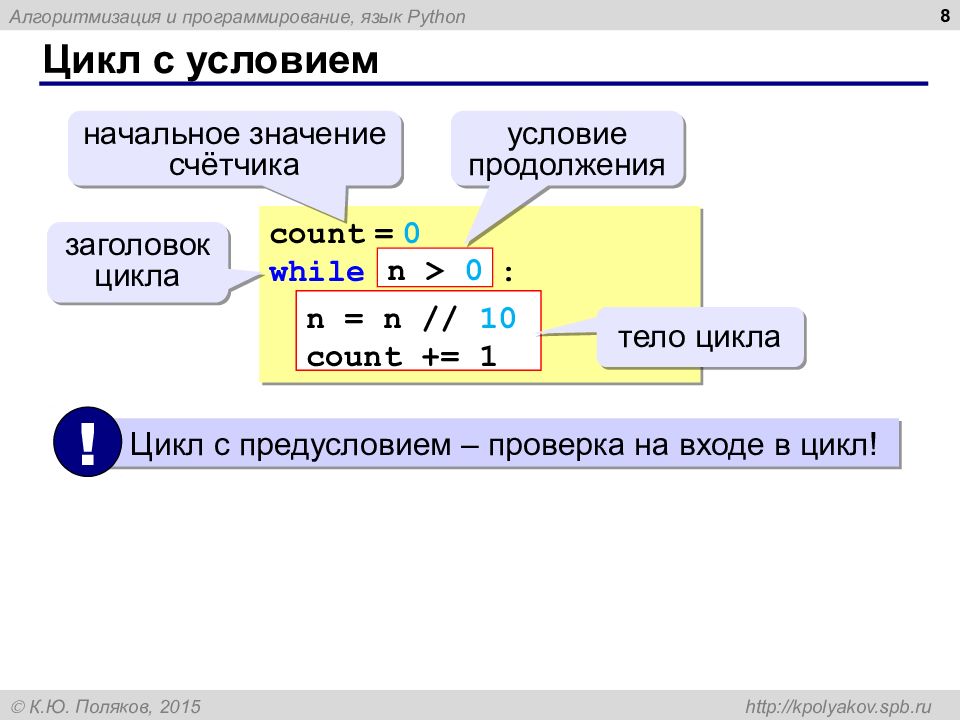 Алгоритмизация и программирование, язык Python

8

Цикл с условием

начальное значение счётчика

условие продолжения

заголовок цикла

count = 0
while n > 0 :
n = n // 10
count += 1

тело цикла

!

Цикл с предусловием – проверка на входе в цикл!

© К.Ю. Поляков, 2015

http://kpolyakov.spb.ru